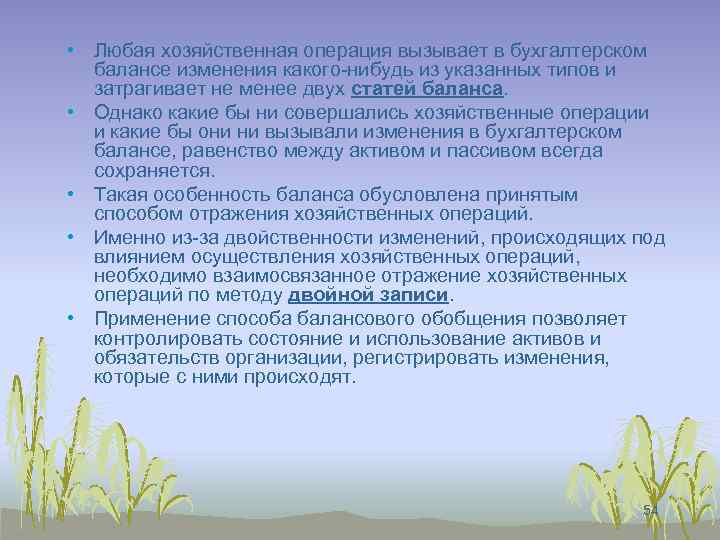 • Любая хозяйственная операция вызывает в бухгалтерском балансе изменения какого-нибудь из указанных типов и затрагивает не менее двух статей баланса.

• Однако какие бы ни совершались хозяйственные операции и какие бы они ни вызывали изменения в бухгалтерском балансе, равенство между активом и пассивом всегда сохраняется.

• Такая особенность баланса обусловлена принятым способом отражения хозяйственных операций.

• Именно из-за двойственности изменений, происходящих под влиянием осуществления хозяйственных операций, необходимо взаимосвязанное отражение хозяйственных операций по методу двойной записи.

• Применение способа балансового обобщения позволяет контролировать состояние и использование активов и обязательств организации, регистрировать изменения, которые с ними происходят.

54